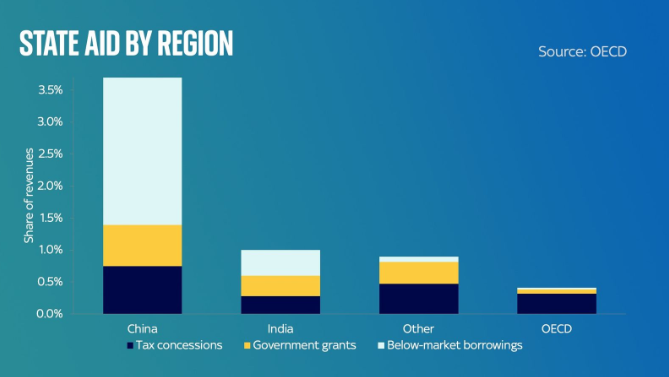 STATE AID BY REGION

Source: OECD

Share of revenues

3.5%
3.0%
2.5%
2.0%
1.5%
1.0%
0.5%
0.0%

China
India
Other
OECD

Tax concessions
Government grants
Below-market borrowings